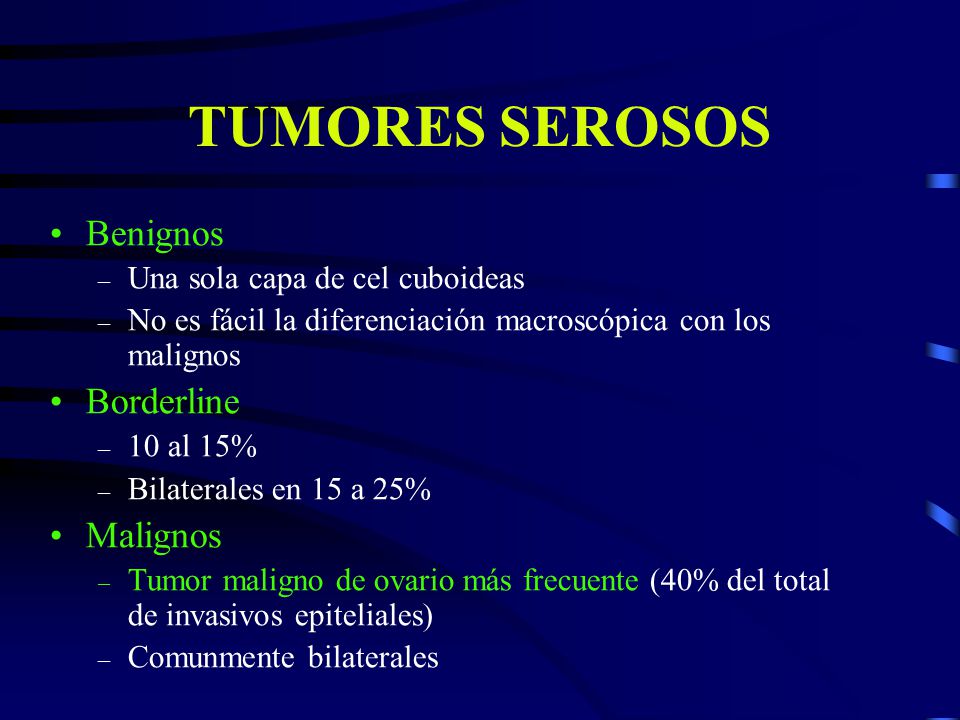 TUMORES SEROSOS

• Benignos
– Una sola capa de cel cuboideas
– No es fácil la diferenciación macroscópica con los malignos

• Borderline
– 10 al 15%
– Bilaterales en 15 a 25%

• Malignos
– Tumor maligno de ovario más frecuente (40% del total de invasivos epiteliales)
– Comunmente bilaterales